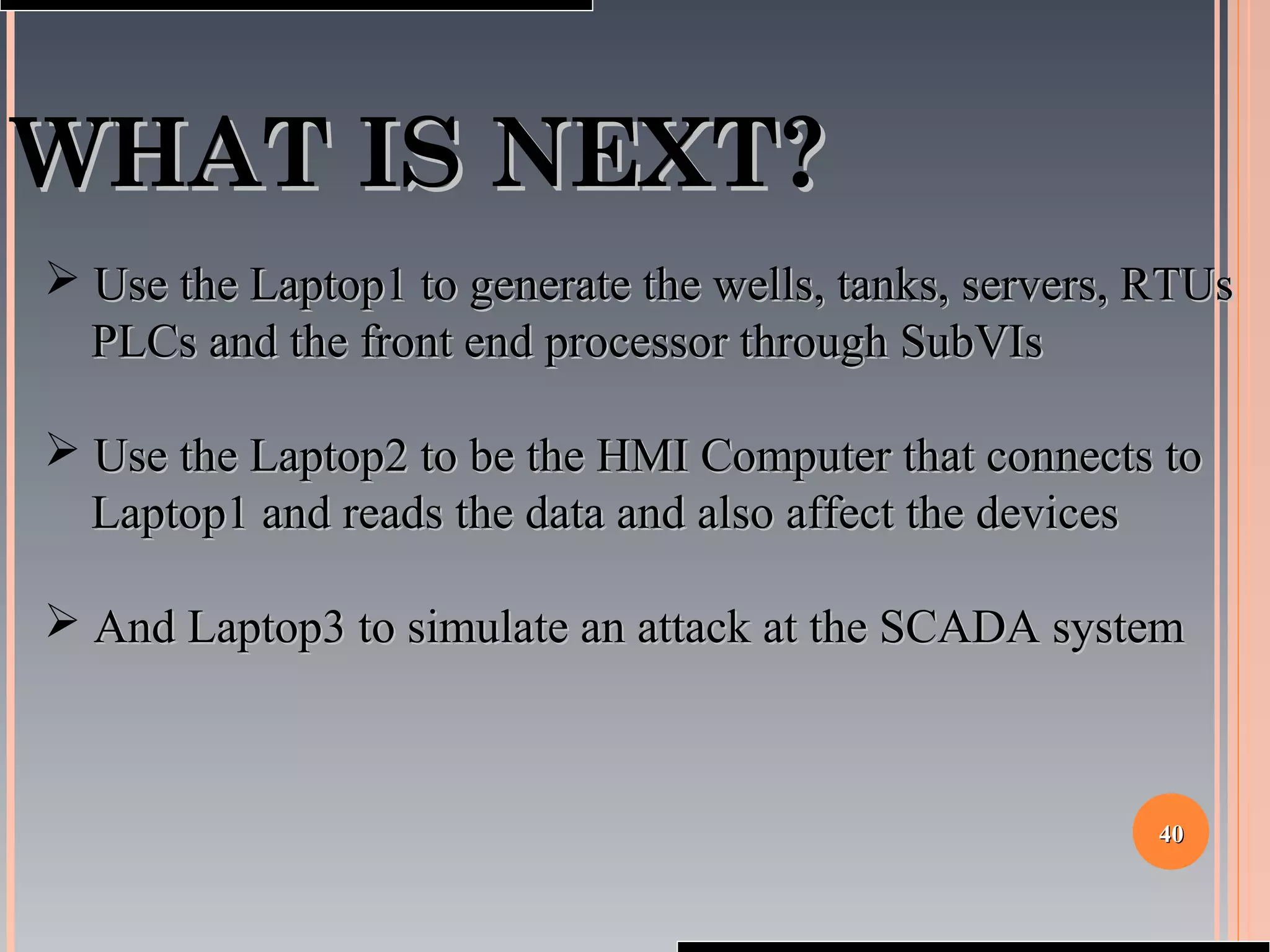 WHAT IS NEXT?

➢ Use the Laptop1 to generate the wells, tanks, servers, RTUs PLCs and the front end processor through SubVIs

➢ Use the Laptop2 to be the HMI Computer that connects to Laptop1 and reads the data and also affect the devices

➢ And Laptop3 to simulate an attack at the SCADA system

40